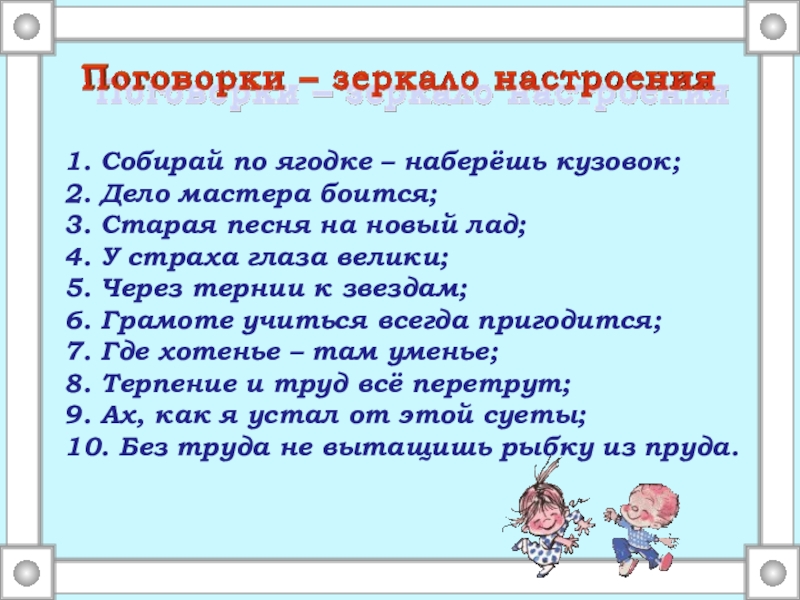 Поговорки – зеркало настроения

1. Собирай по ягодке – наберёшь кузовок;
2. Дело мастера боится;
3. Старая песня на новый лад;
4. У страха глаза велики;
5. Через тернии к звездам;
6. Грамоте учиться всегда пригодится;
7. Где хотенье – там уменье;
8. Терпение и труд всё перетрут;
9. Ах, как я устал от этой суеты;
10. Без труда не вытащишь рыбку из пруда.